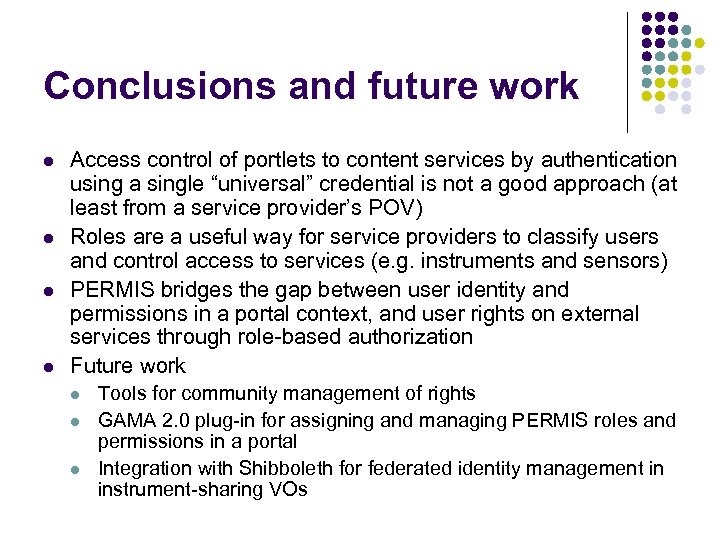 Conclusions and future work

- Access control of portlets to content services by authentication using a single “universal” credential is not a good approach (at least from a service provider’s POV)
- Roles are a useful way for service providers to classify users and control access to services (e.g. instruments and sensors)
- PERMIS bridges the gap between user identity and permissions in a portal context, and user rights on external services through role-based authorization
- Future work
  - Tools for community management of rights
  - GAMA 2.0 plug-in for assigning and managing PERMIS roles and permissions in a portal
  - Integration with Shibboleth for federated identity management in instrument-sharing VOs